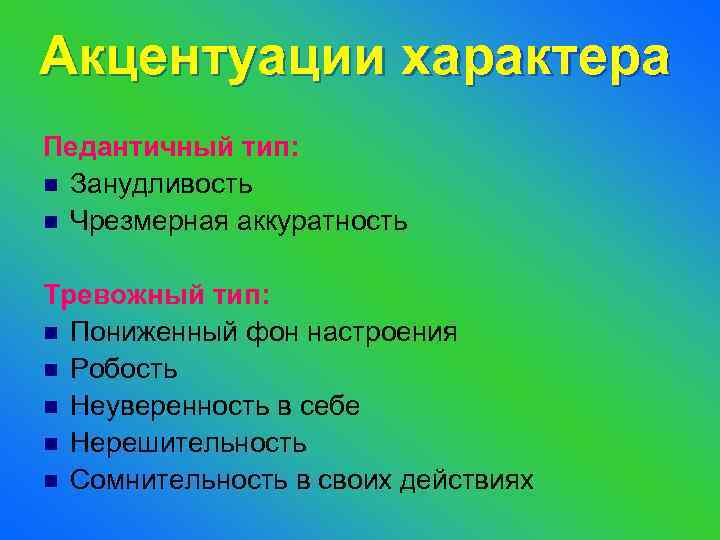 Акцентуации характера

Педантичный тип:

- Занудливость
- Чрезмерная аккуратность

Тревожный тип:

- Пониженный фон настроения
- Робость
- Неуверенность в себе
- Нерешительность
- Сомнительность в своих действиях